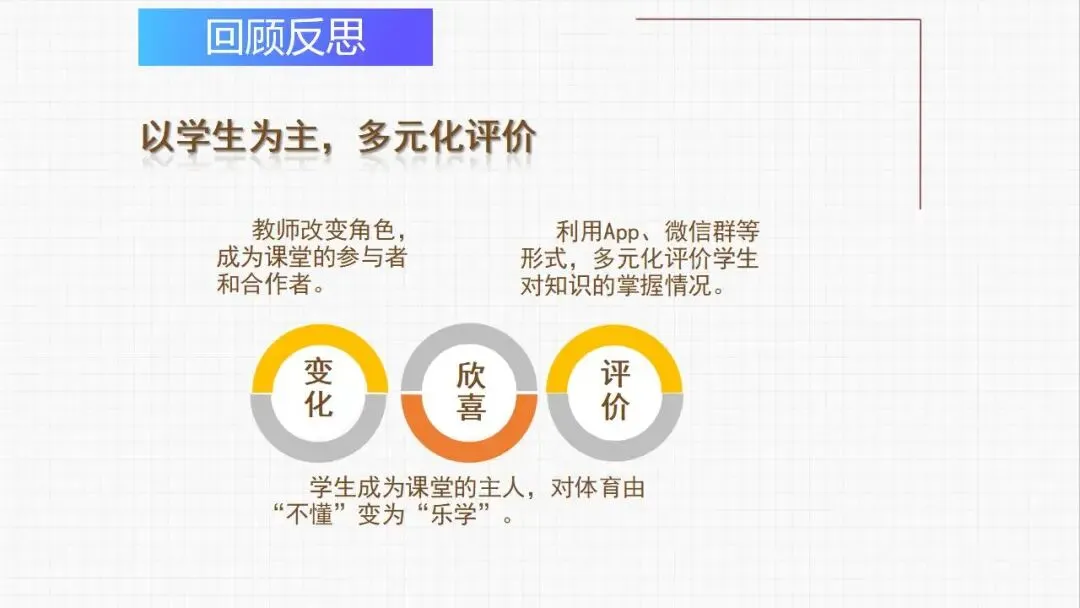 回顾反思

以学生为主，多元化评价

教师改变角色，成为课堂的参与者和合作者。

利用App、微信群等形式，多元化评价学生对知识的掌握情况。

变化

欣喜

评价

学生成为课堂的主人，对体育由“不懂”变为“乐学”。